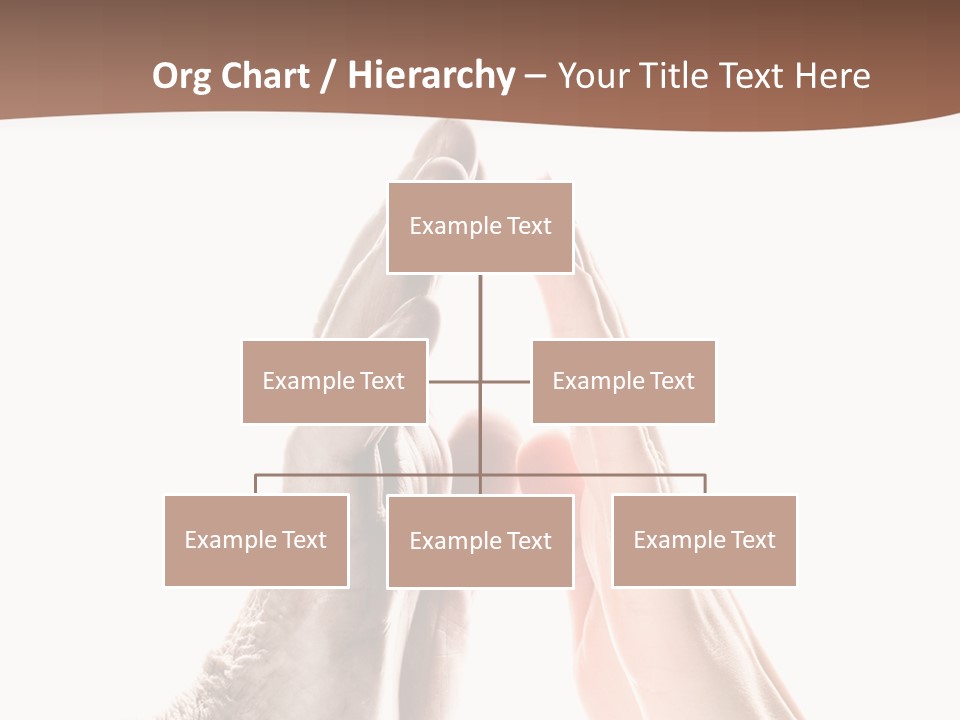 Org Chart / Hierarchy – Your Title Text Here

Example Text

Example Text

Example Text

Example Text

Example Text

Example Text